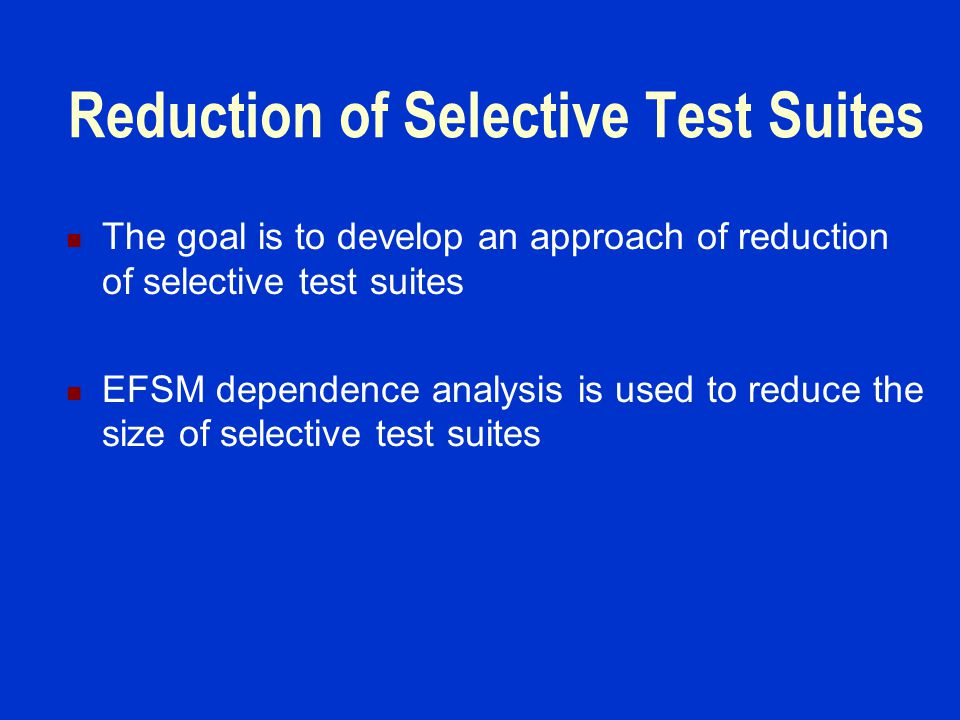 Reduction of Selective Test Suites

The goal is to develop an approach of reduction of selective test suites

EFSM dependence analysis is used to reduce the size of selective test suites